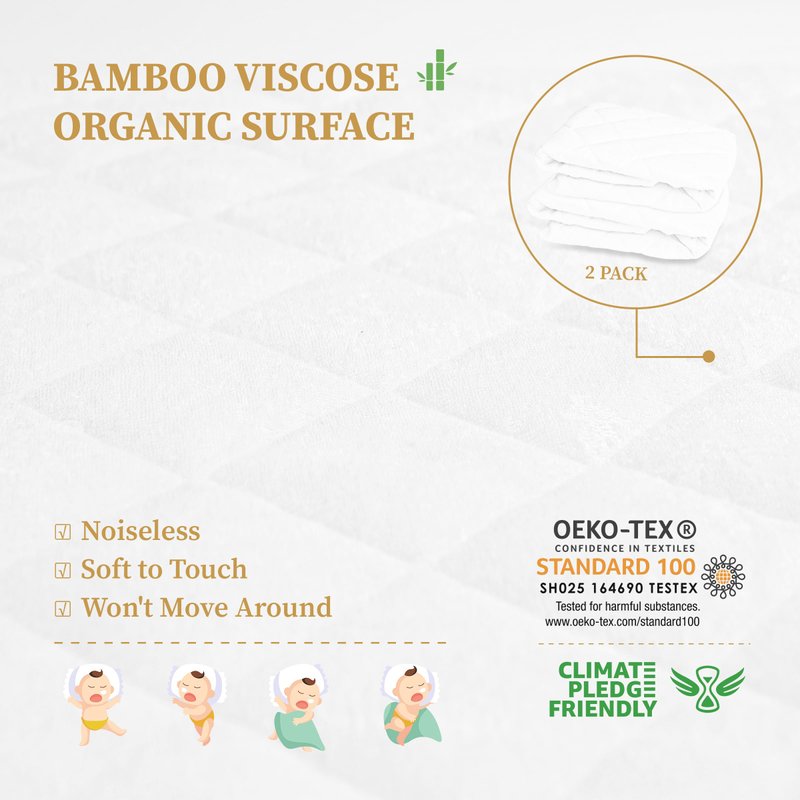 BAMBOO VISCOSE
ORGANIC SURFACE

2 PACK

☑ Noiseless
☑ Soft to Touch
☑ Won't Move Around

OEKO-TEX®
CONFIDENCE IN TEXTILES
STANDARD 100
SH025 164690 TESTEX
Tested for harmful substances.
www.oeko-tex.com/standard100

CLIMATE
PLEDGE
FRIENDLY